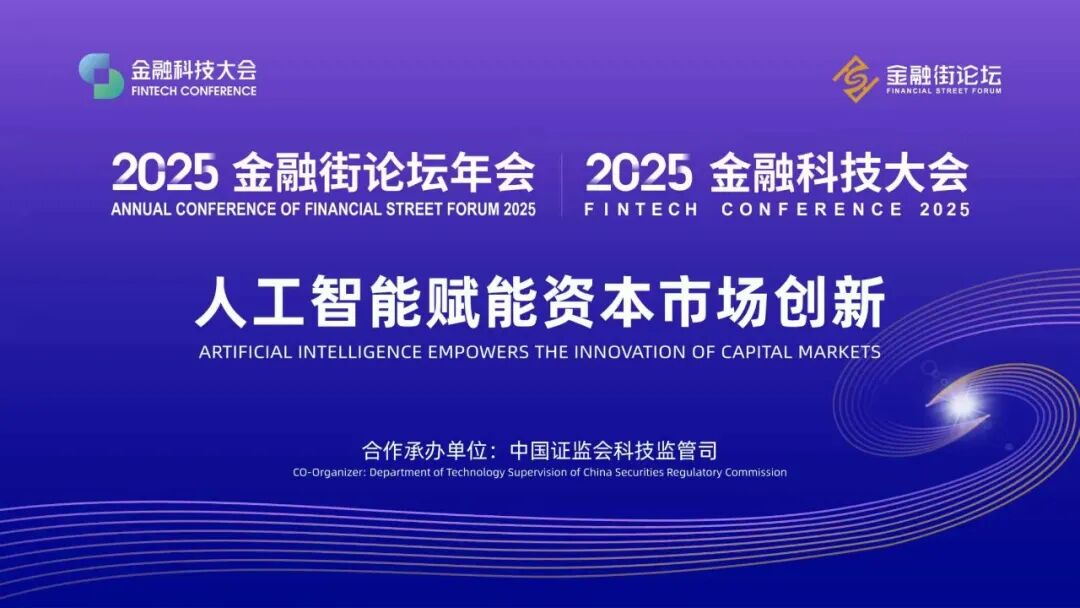 金融科技大会
FINTECH CONFERENCE

金融街论坛
FINANCIAL STREET FORUM

2025 金融街论坛年会
ANNUAL CONFERENCE OF FINANCIAL STREET FORUM 2025

2025 金融科技大会
FINTECH CONFERENCE 2025

人工智能赋能资本市场创新
ARTIFICIAL INTELLIGENCE EMPOWERS THE INNOVATION OF CAPITAL MARKETS

合作承办单位：中国证监会科技监管司
CO-Organizer: Department of Technology Supervision of China Securities Regulatory Commission